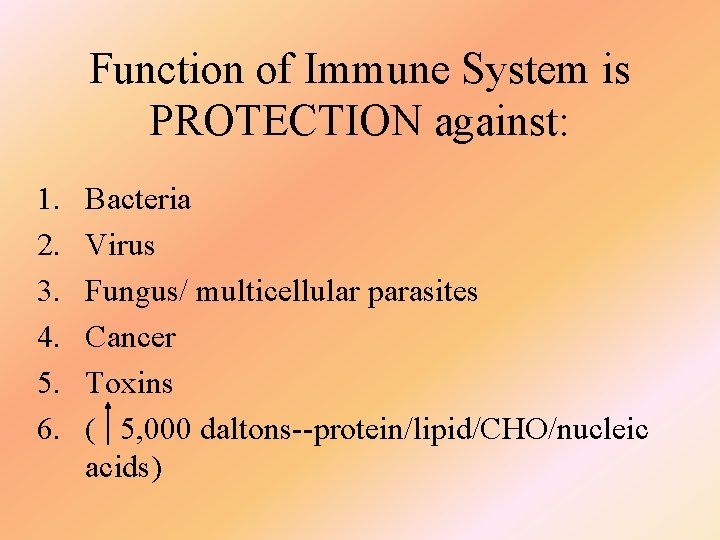 Function of Immune System is PROTECTION against:

1. Bacteria
2. Virus
3. Fungus/ multicellular parasites
4. Cancer
5. Toxins
6. ( $\uparrow$ 5,000 daltons--protein/lipid/CHO/nucleic acids)